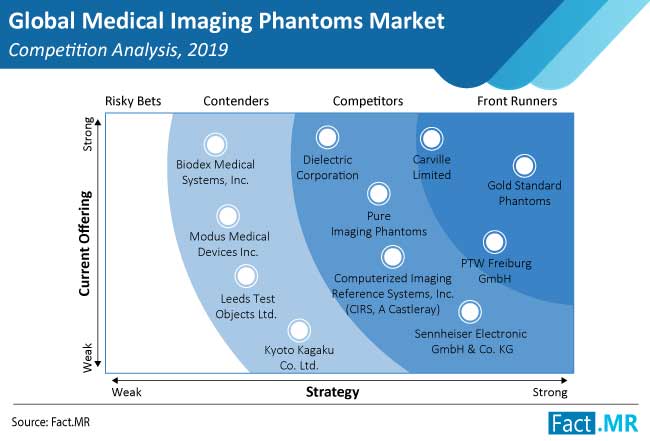 Global Medical Imaging Phantoms Market
Competition Analysis, 2019

Risky Bets
Contenders
Competitors
Front Runners

Strong
Current Offering
Weak

Biodex Medical Systems, Inc.
Modus Medical Devices Inc.
Leeds Test Objects Ltd.
Kyoto Kagaku Co. Ltd.
Dielectric Corporation
Pure Imaging Phantoms
Computerized Imaging Reference Systems, Inc. (CIRS, A Castleray)
Carville Limited
Gold Standard Phantoms
PTW Freiburg GmbH
Sennheiser Electronic GmbH & Co. KG

Weak
Strategy
Strong

Source: Fact.MR
Fact.MR